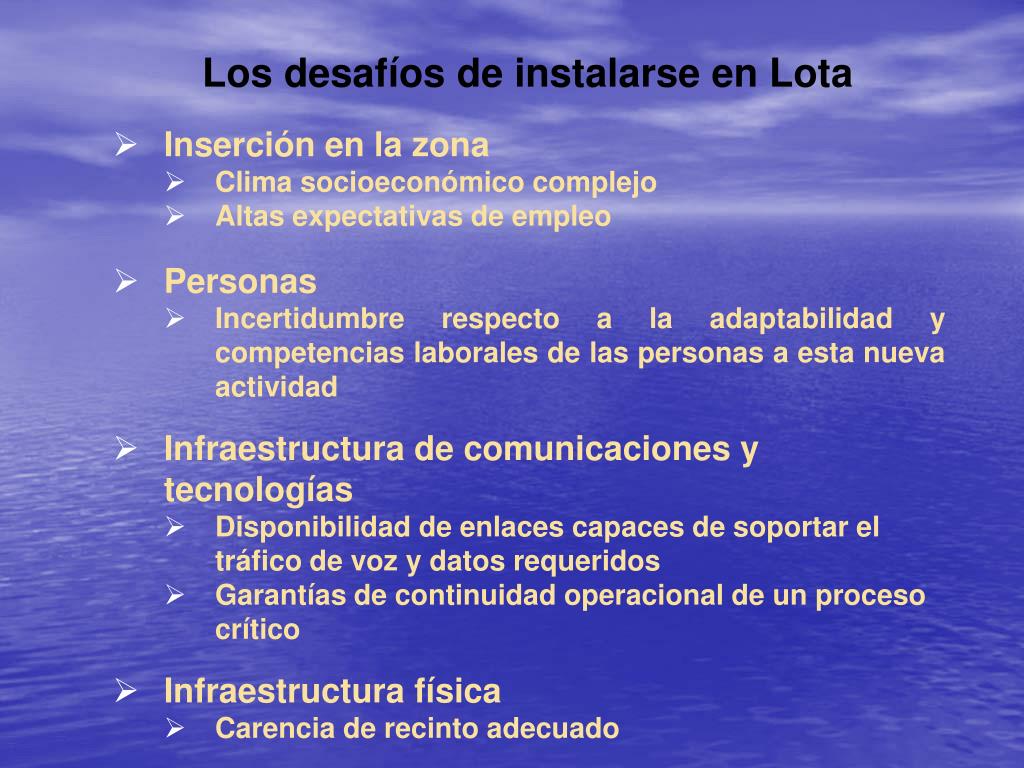 Los desafíos de instalarse en Lota

➢ Inserción en la zona
 ➢ Clima socioeconómico complejo
 ➢ Altas expectativas de empleo

➢ Personas
 ➢ Incertidumbre respecto a la adaptabilidad y competencias laborales de las personas a esta nueva actividad

➢ Infraestructura de comunicaciones y tecnologías
 ➢ Disponibilidad de enlaces capaces de soportar el tráfico de voz y datos requeridos
 ➢ Garantías de continuidad operacional de un proceso crítico

➢ Infraestructura física
 ➢ Carencia de recinto adecuado